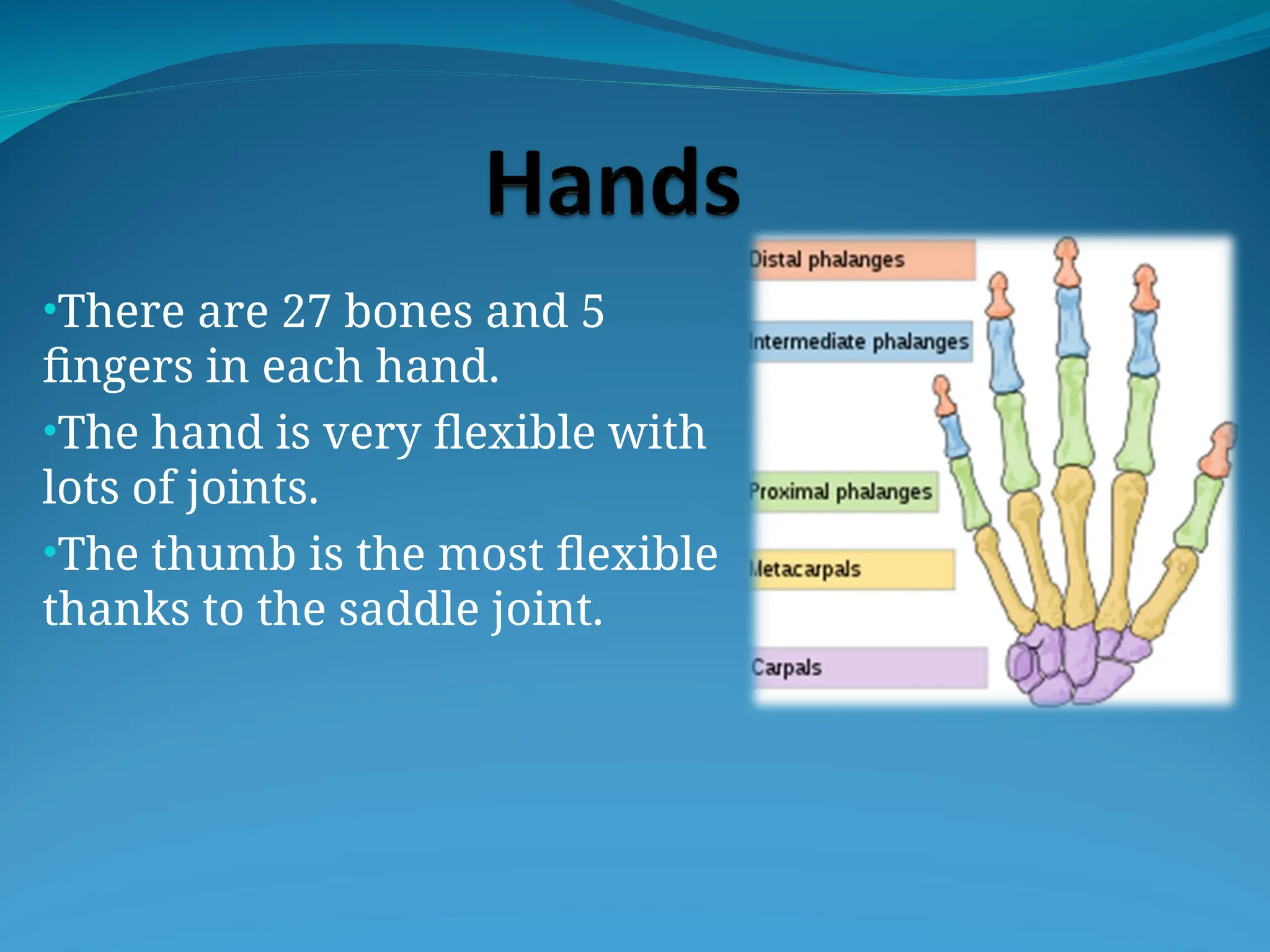 Hands

•There are 27 bones and 5 fingers in each hand.

•The hand is very flexible with lots of joints.

•The thumb is the most flexible thanks to the saddle joint.

Distal phalanges

Intermediate phalanges

Proximal phalanges

Metacarpals

Carpals